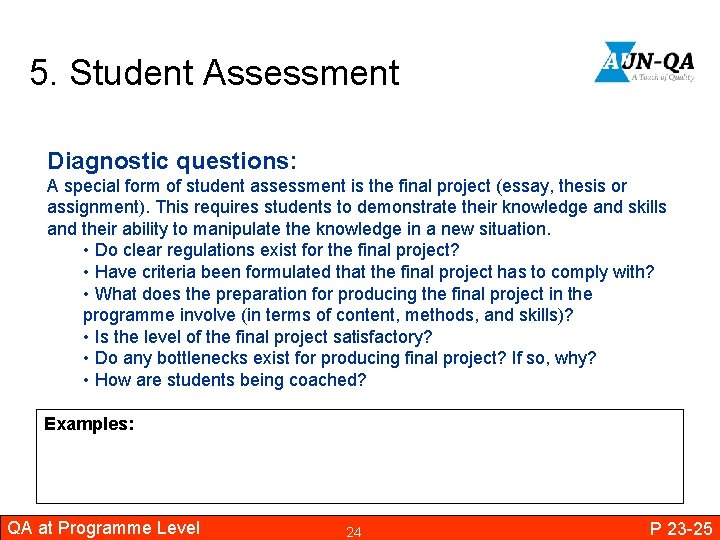 5. Student Assessment

AUN-QA
A Touch of Quality

Diagnostic questions:
A special form of student assessment is the final project (essay, thesis or assignment). This requires students to demonstrate their knowledge and skills and their ability to manipulate the knowledge in a new situation.
• Do clear regulations exist for the final project?
• Have criteria been formulated that the final project has to comply with?
• What does the preparation for producing the final project in the programme involve (in terms of content, methods, and skills)?
• Is the level of the final project satisfactory?
• Do any bottlenecks exist for producing final project? If so, why?
• How are students being coached?

Examples:

QA at Programme Level 24 P 23-25